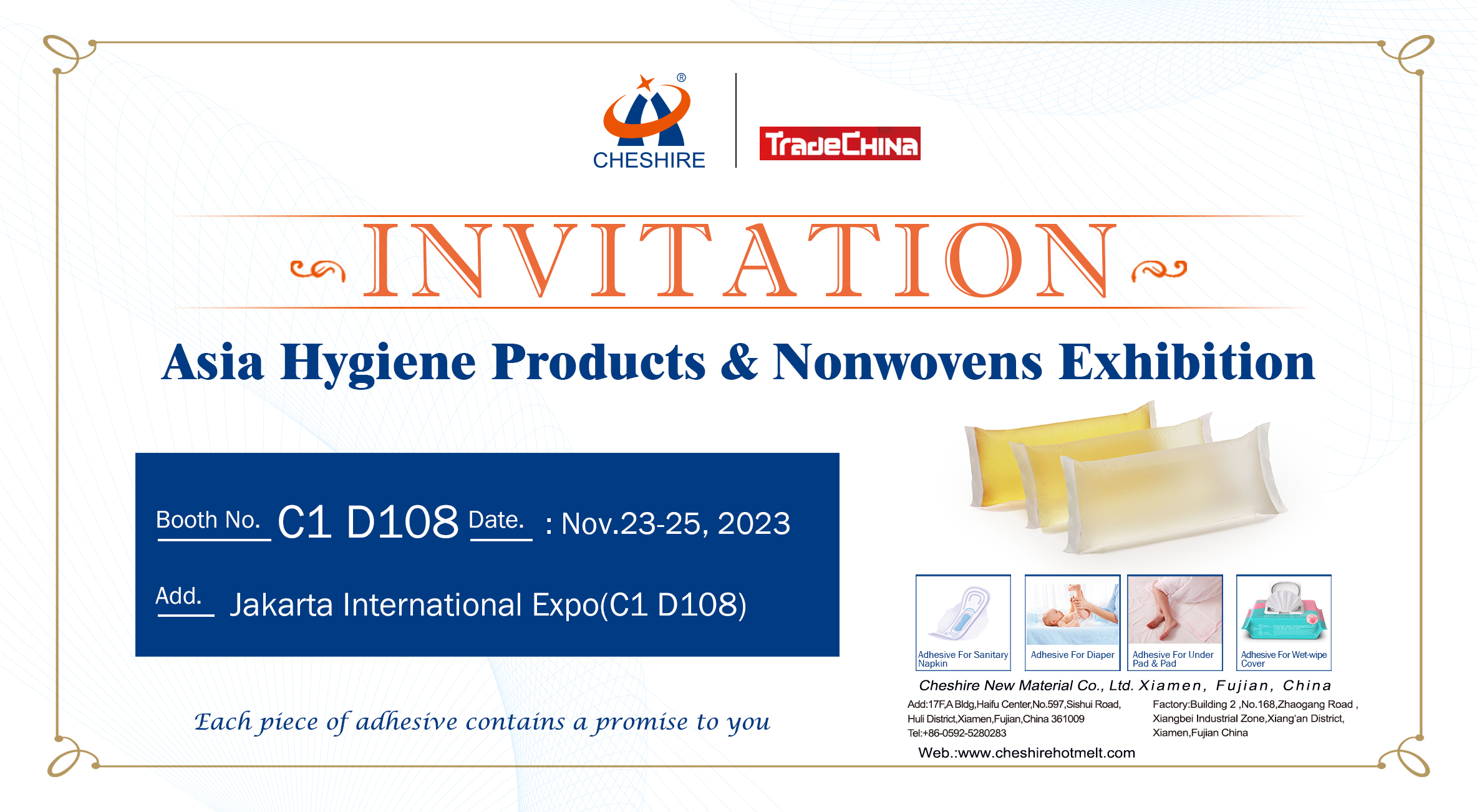 ®
CHESHIRE

TradeCHINA

INVITATION

Asia Hygiene Products & Nonwovens Exhibition

Booth No. C1 D108 Date. : Nov.23-25, 2023

Add. Jakarta International Expo(C1 D108)

Each piece of adhesive contains a promise to you

Adhesive For Sanitary Napkin

Adhesive For Diaper

Adhesive For Under Pad & Pad

Adhesive For Wet-wipe Cover

Cheshire New Material Co., Ltd. Xiamen, Fujian, China

Add:17F,A Bldg,Haifu Center,No.597,Sishui Road, Huli District,Xiamen,Fujian,China 361009
Tel:+86-0592-5280283

Factory:Building 2 ,No.168,Zhaogang Road , Xiangbei Industrial Zone,Xiang'an District, Xiamen,Fujian China

Web.:www.cheshirehotmelt.com